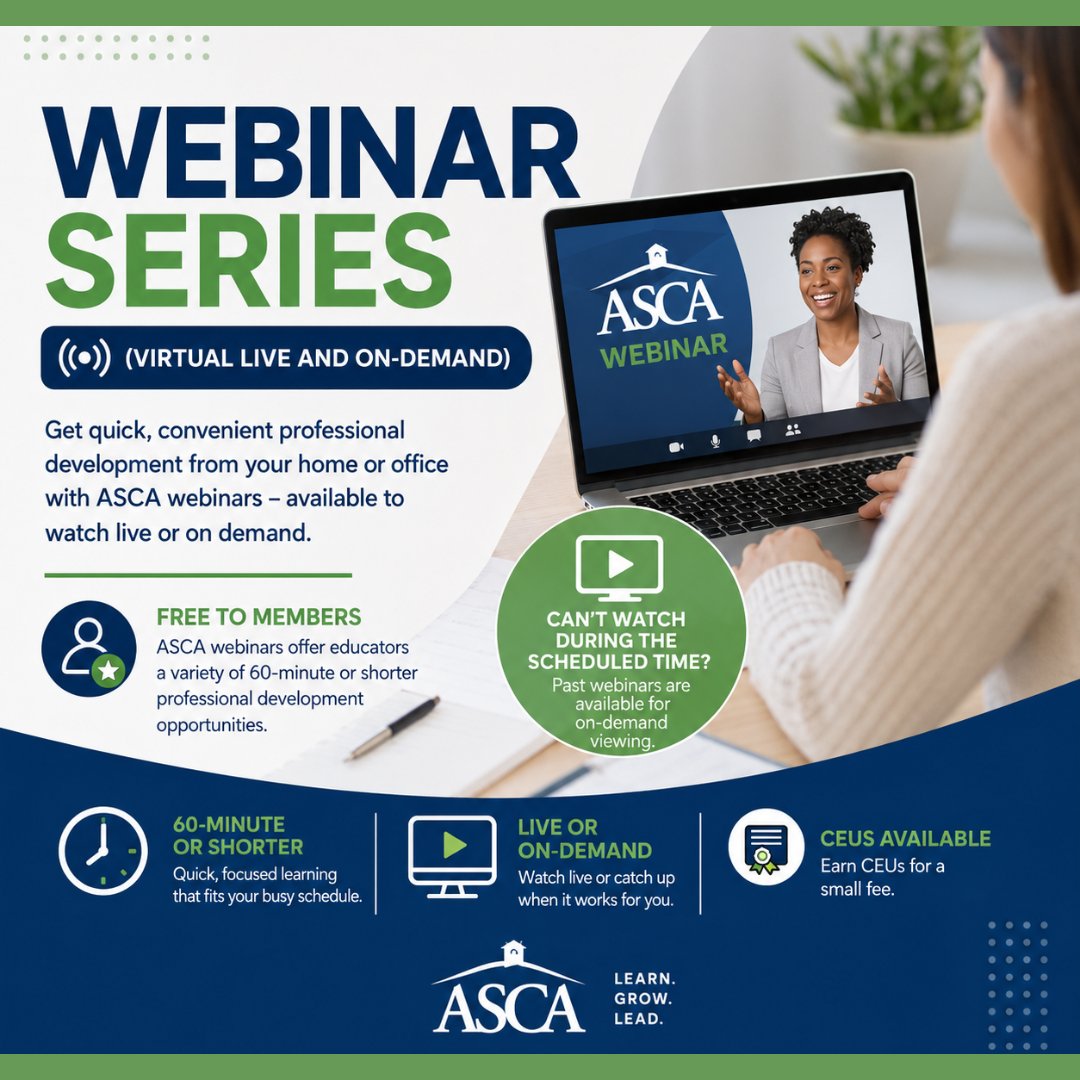 WEBINAR SERIES

(VIRTUAL LIVE AND ON-DEMAND)

Get quick, convenient professional development from your home or office with ASCA webinars – available to watch live or on demand.

ASCA WEBINAR

FREE TO MEMBERS
ASCA webinars offer educators a variety of 60-minute or shorter professional development opportunities.

CAN'T WATCH DURING THE SCHEDULED TIME?
Past webinars are available for on-demand viewing.

60-MINUTE OR SHORTER
Quick, focused learning that fits your busy schedule.

LIVE OR ON-DEMAND
Watch live or catch up when it works for you.

CEUS AVAILABLE
Earn CEUs for a small fee.

ASCA LEARN. GROW. LEAD.